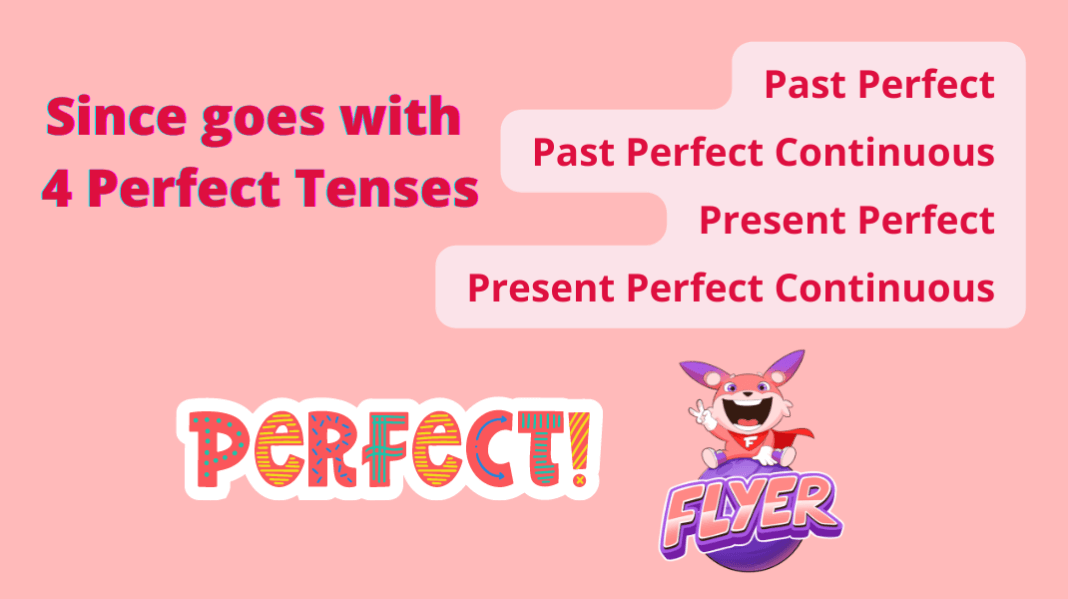 Since goes with
4 Perfect Tenses

Past Perfect
Past Perfect Continuous
Present Perfect
Present Perfect Continuous

PERFECT!

F

FLYER